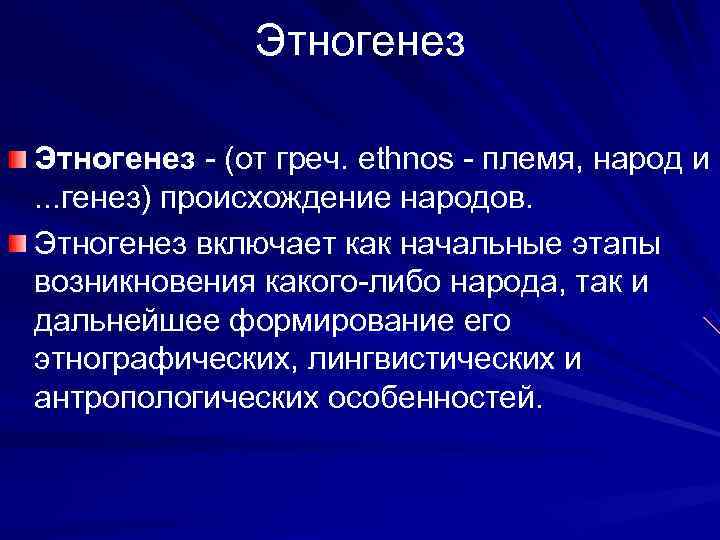 Этногенез

Этногенез - (от греч. ethnos - племя, народ и ...генез) происхождение народов.

Этногенез включает как начальные этапы возникновения какого-либо народа, так и дальнейшее формирование его этнографических, лингвистических и антропологических особенностей.